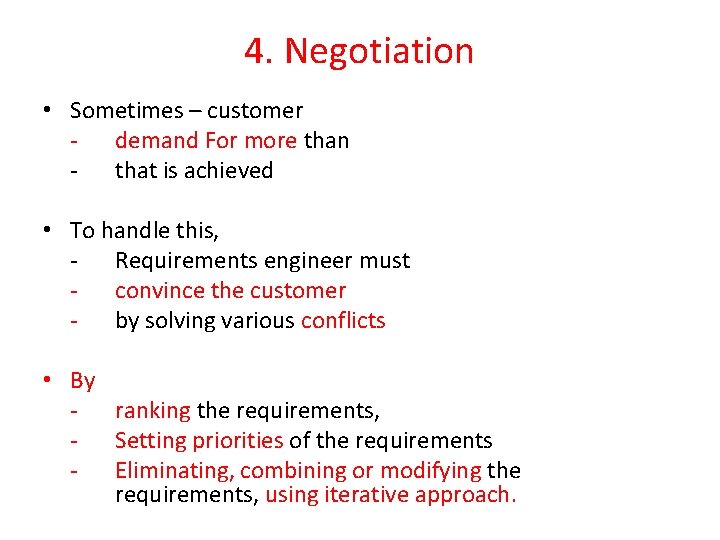 4. Negotiation

• Sometimes – customer
- demand For more than
- that is achieved

• To handle this,
- Requirements engineer must
- convince the customer
- by solving various conflicts

• By
- ranking the requirements,
- Setting priorities of the requirements
- Eliminating, combining or modifying the requirements, using iterative approach.